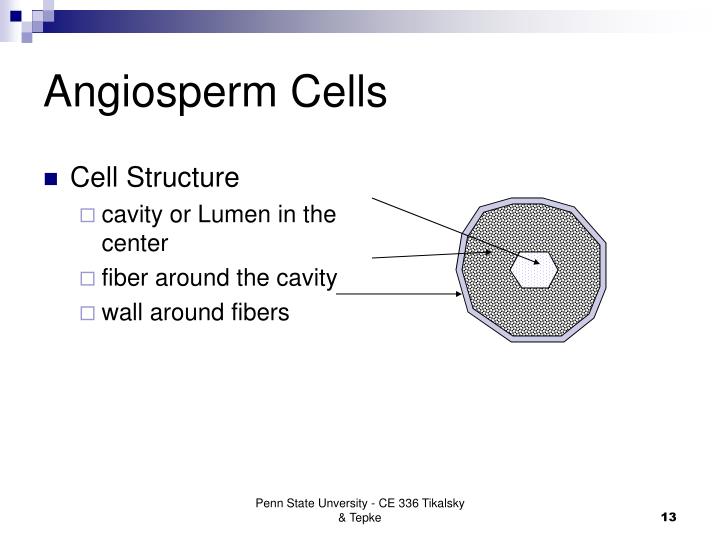 Angiosperm Cells

Cell Structure

cavity or Lumen in the center

fiber around the cavity

wall around fibers

Penn State Unversity - CE 336 Tikalsky & Tepke

13